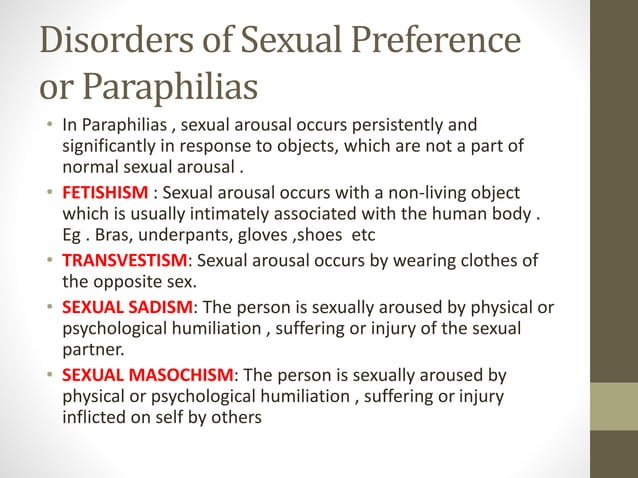 Disorders of Sexual Preference or Paraphilias

• In Paraphilias , sexual arousal occurs persistently and significantly in response to objects, which are not a part of normal sexual arousal .

• FETISHISM : Sexual arousal occurs with a non-living object which is usually intimately associated with the human body . Eg . Bras, underpants, gloves ,shoes etc

• TRANSVESTISM: Sexual arousal occurs by wearing clothes of the opposite sex.

• SEXUAL SADISM: The person is sexually aroused by physical or psychological humiliation , suffering or injury of the sexual partner.

• SEXUAL MASOCHISM: The person is sexually aroused by physical or psychological humiliation , suffering or injury inflicted on self by others